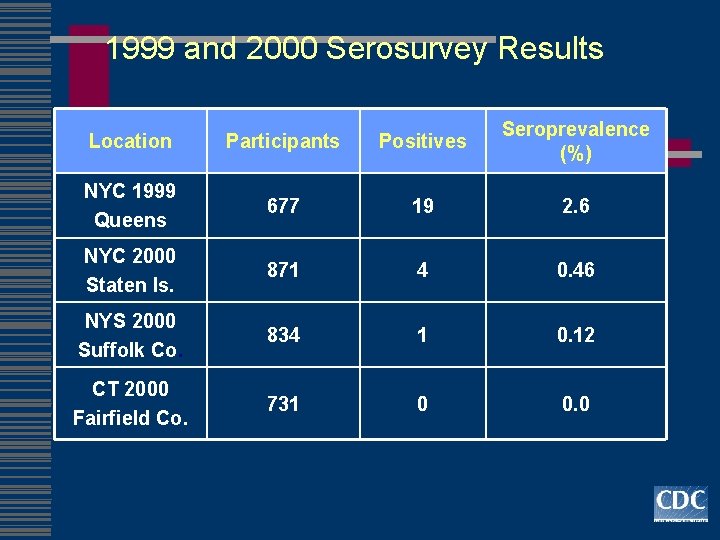 1999 and 2000 Serosurvey Results

| Location | Participants | Positives | Seroprevalence (%) |
|---|---|---|---|
| NYC 1999 Queens | 677 | 19 | 2.6 |
| NYC 2000 Staten Is. | 871 | 4 | 0.46 |
| NYS 2000 Suffolk Co. | 834 | 1 | 0.12 |
| CT 2000 Fairfield Co. | 731 | 0 | 0.0 |

CDC